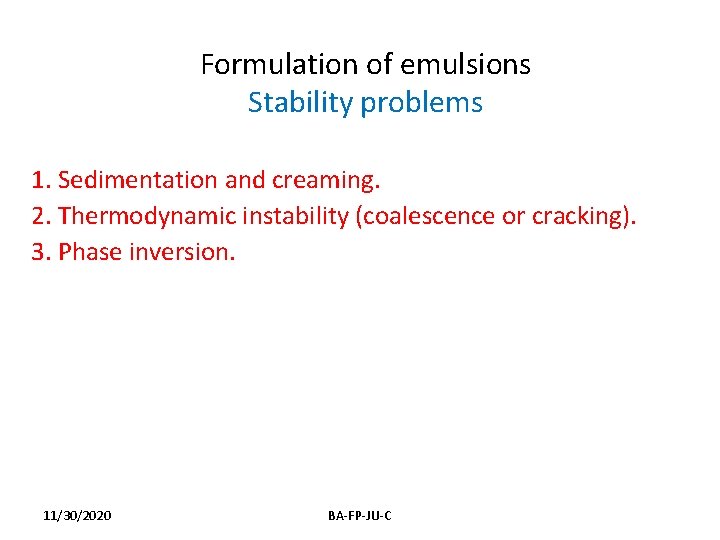 Formulation of emulsions
Stability problems

1. Sedimentation and creaming.
2. Thermodynamic instability (coalescence or cracking).
3. Phase inversion.

11/30/2020 BA-FP-JU-C